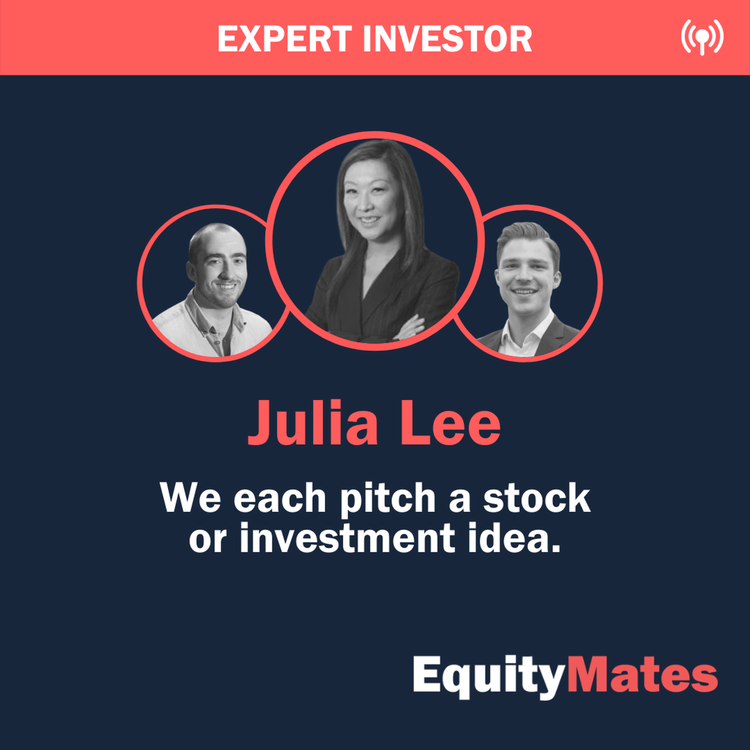 EXPERT INVESTOR

Julia Lee

We each pitch a stock or investment idea.

EquityMates